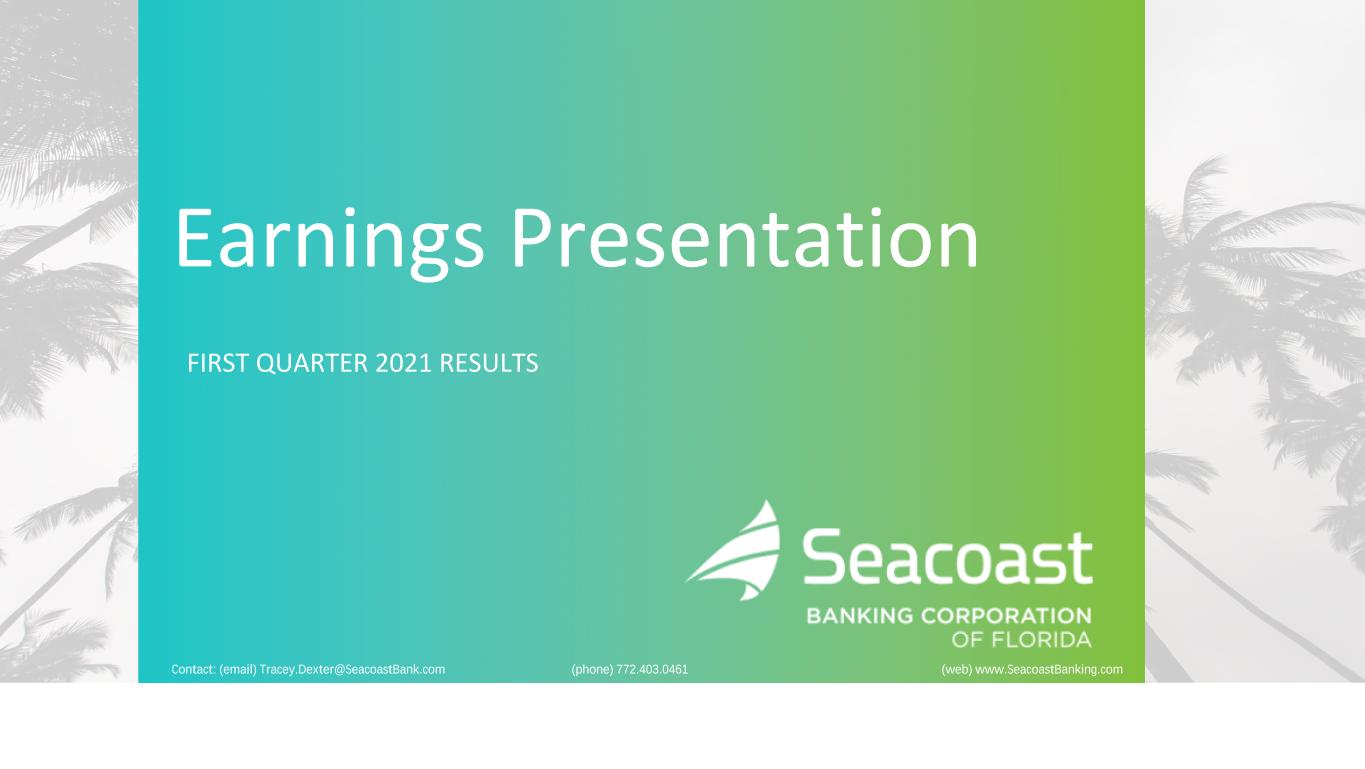 Earnings Presentation

FIRST QUARTER 2021 RESULTS

Seacoast
BANKING CORPORATION
OF FLORIDA

Contact: (email) Tracey.Dexter@SeacoastBank.com (phone) 772.403.0461 (web) www.SeacoastBanking.com